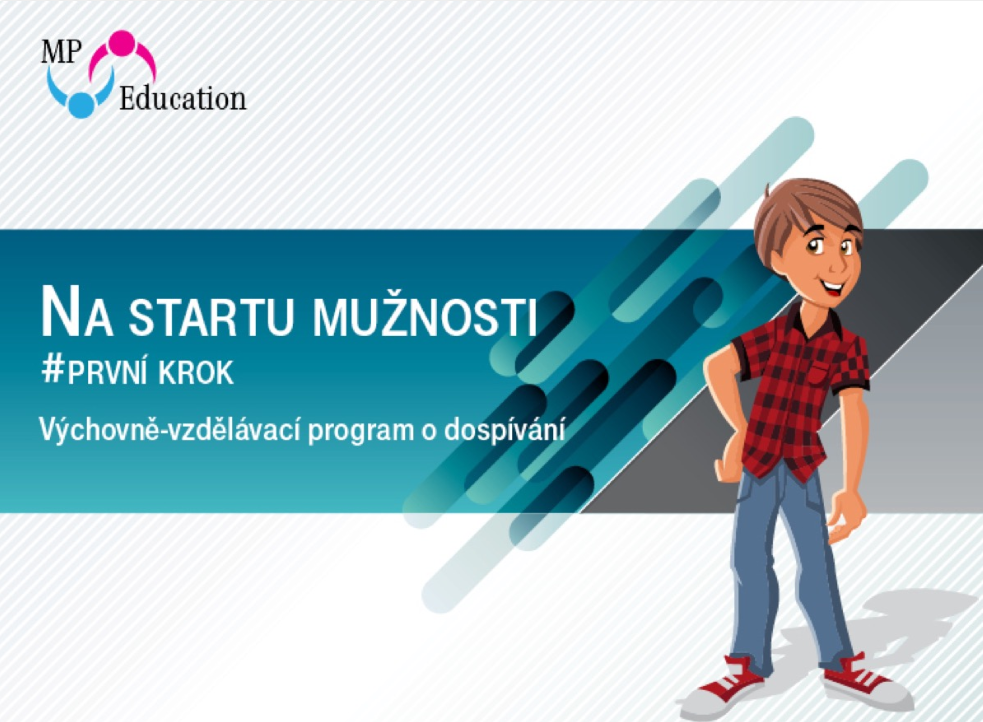 MP Education

NA STARTU MUŽNOSTI
#PRVNÍ KROK
Výchovně-vzdělávací program o dospívání